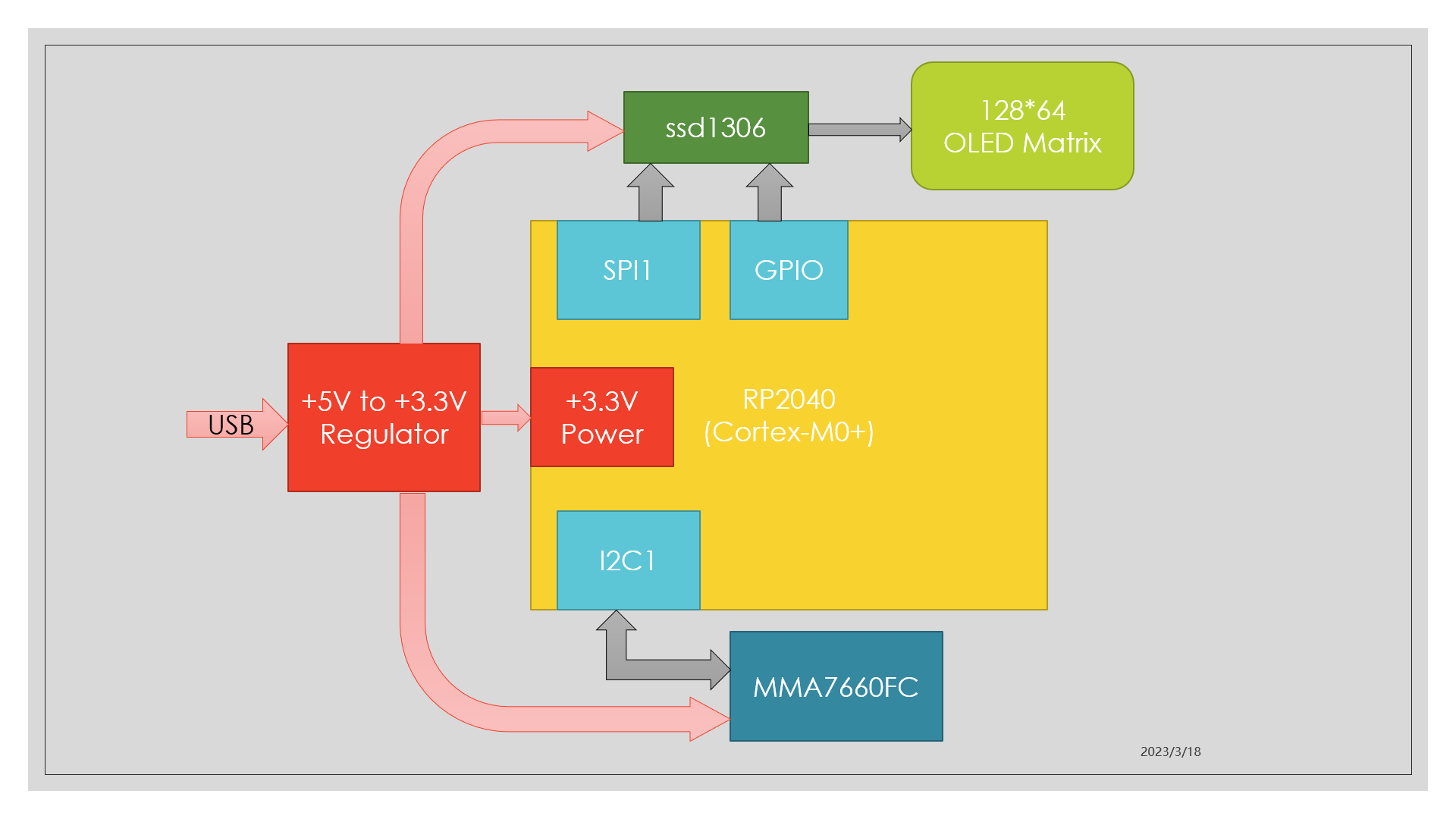 ssd1306

128*64
OLED Matrix

SPI1

GPIO

USB

+5V to +3.3V
Regulator

+3.3V
Power

RP2040
(Cortex-M0+)

I2C1

MMA7660FC

2023/3/18